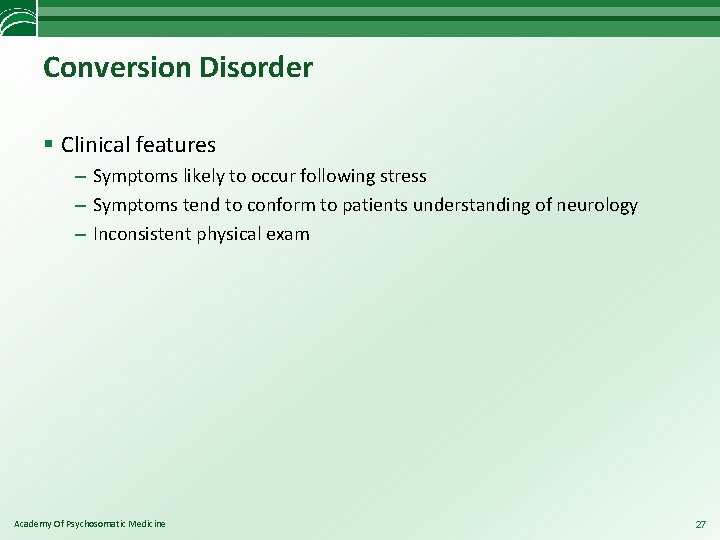 Conversion Disorder

▪ Clinical features
– Symptoms likely to occur following stress
– Symptoms tend to conform to patients understanding of neurology
– Inconsistent physical exam

Academy Of Psychosomatic Medicine

27